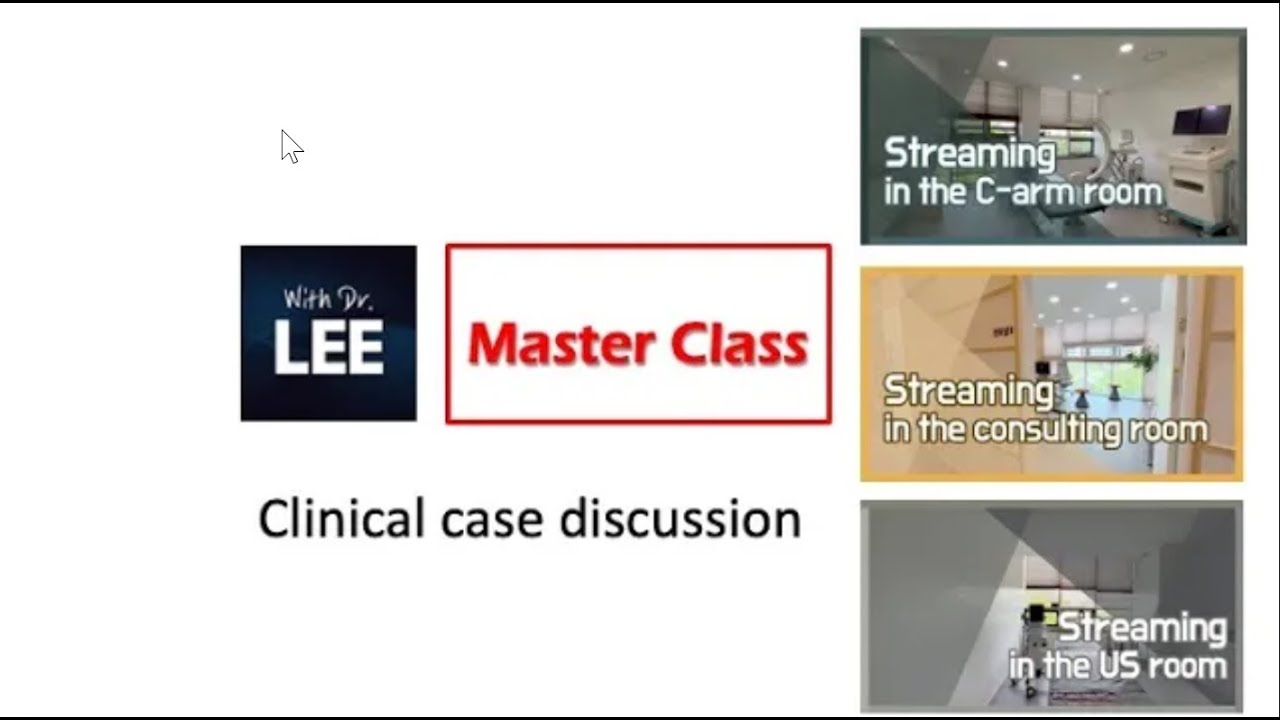 With Dr.
LEE

Master Class

Clinical case discussion

Streaming
in the C-arm room

Streaming
in the consulting room

Streaming
in the US room